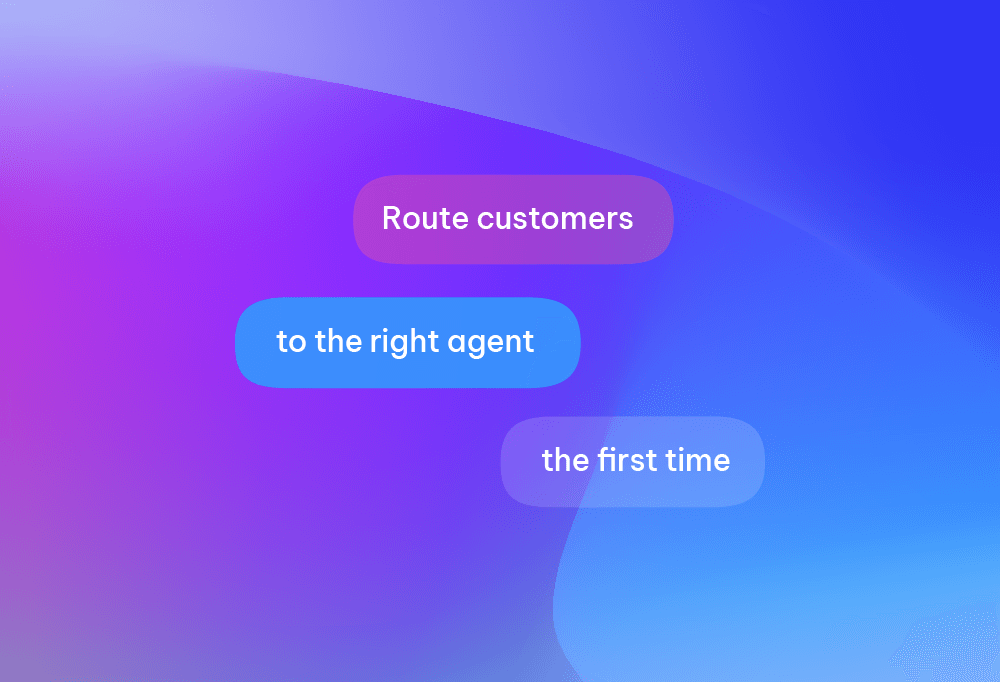 Route customers

to the right agent

the first time